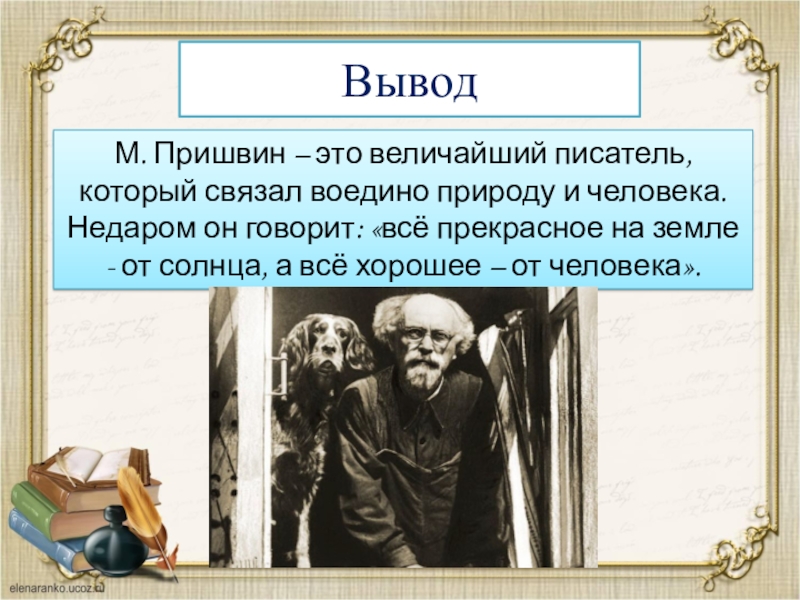 Вывод

М. Пришвин – это величайший писатель, который связал воедино природу и человека. Недаром он говорит: «всё прекрасное на земле - от солнца, а всё хорошее – от человека».

elenaranko.ucoz.ru